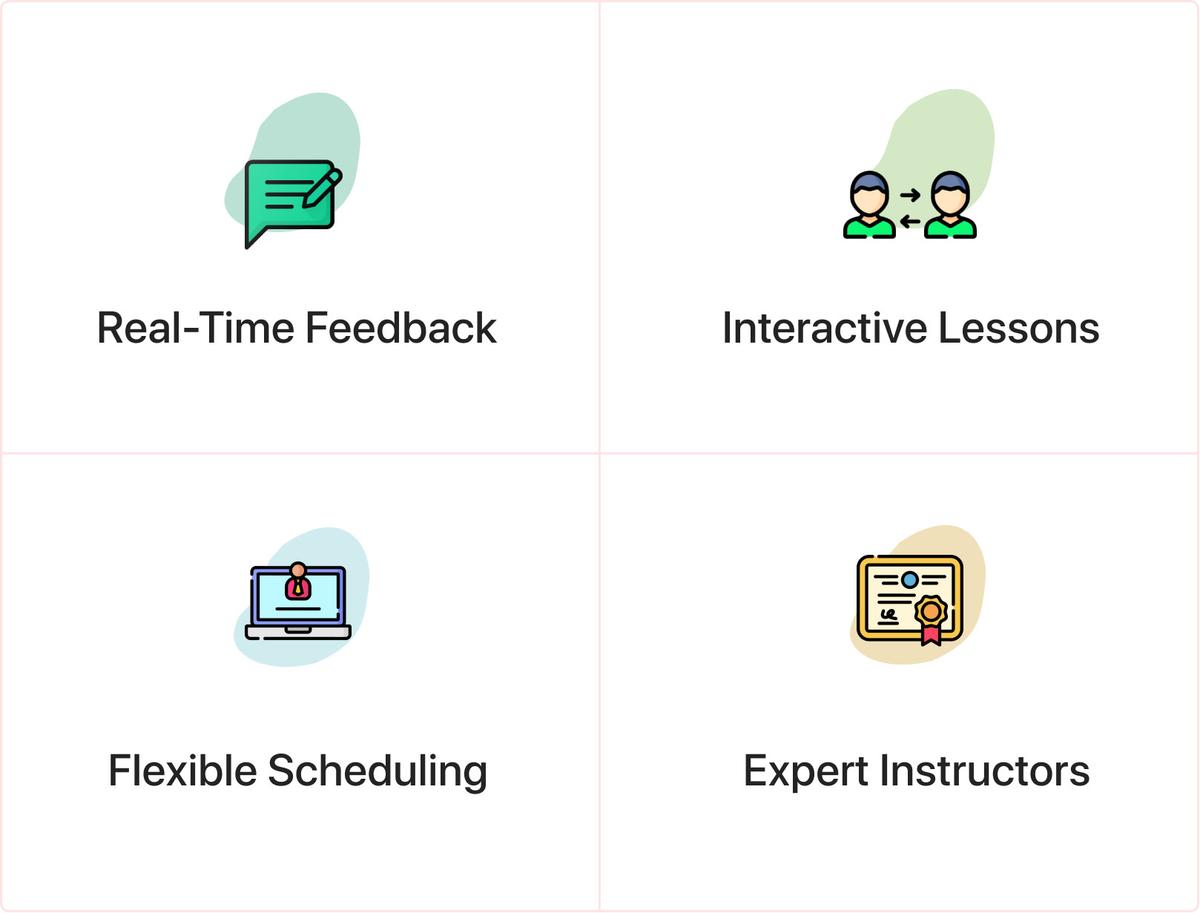 Real-Time Feedback

Interactive Lessons

Flexible Scheduling

Expert Instructors